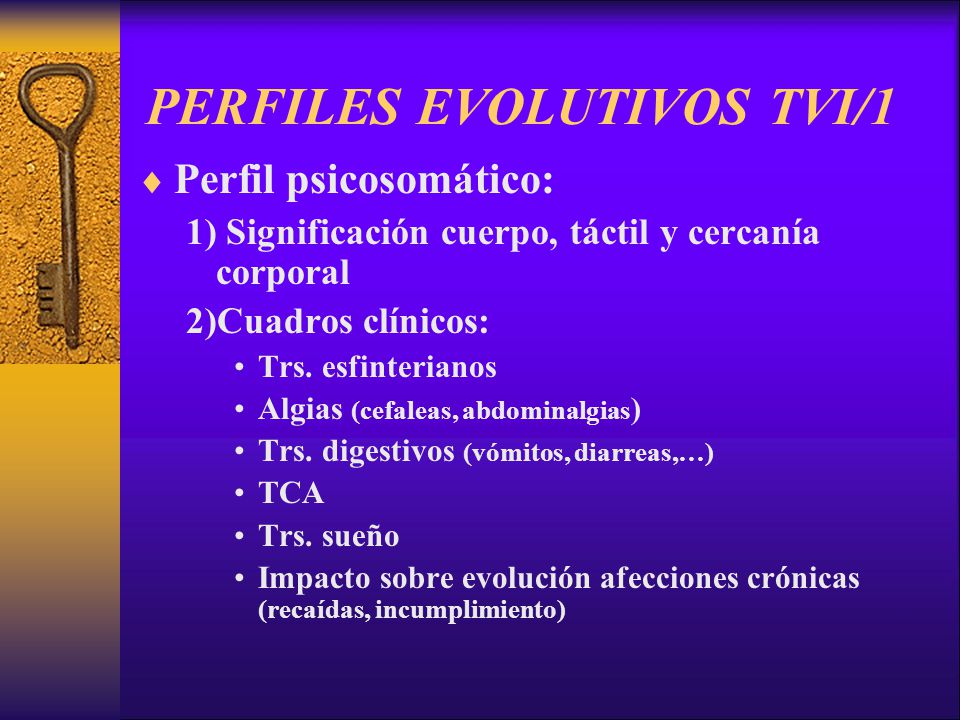 PERFILES EVOLUTIVOS TVI/1

♦ Perfil psicosomático:

1) Significación cuerpo, táctil y cercanía corporal

2)Cuadros clínicos:

• Trs. esfinterianos
• Algias (cefaleas, abdominalgias)
• Trs. digestivos (vómitos, diarreas,…)
• TCA
• Trs. sueño
• Impacto sobre evolución afecciones crónicas (recaídas, incumplimiento)